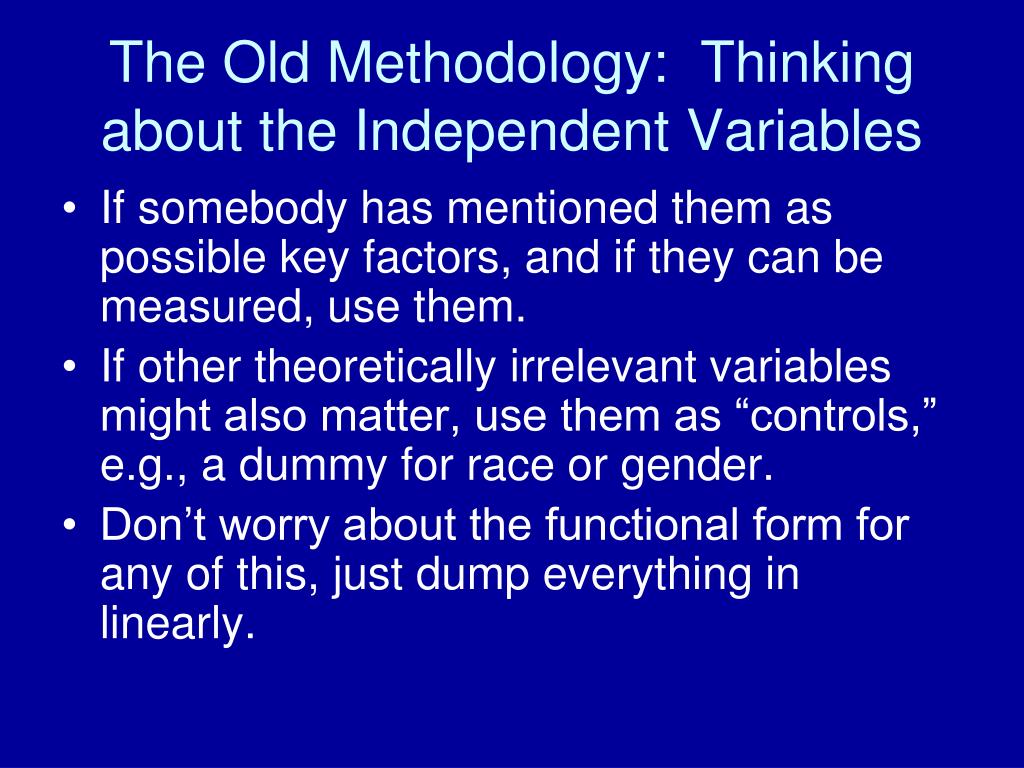 The Old Methodology:  Thinking about the Independent Variables

• If somebody has mentioned them as possible key factors, and if they can be measured, use them.
• If other theoretically irrelevant variables might also matter, use them as “controls,” e.g., a dummy for race or gender.
• Don’t worry about the functional form for any of this, just dump everything in linearly.